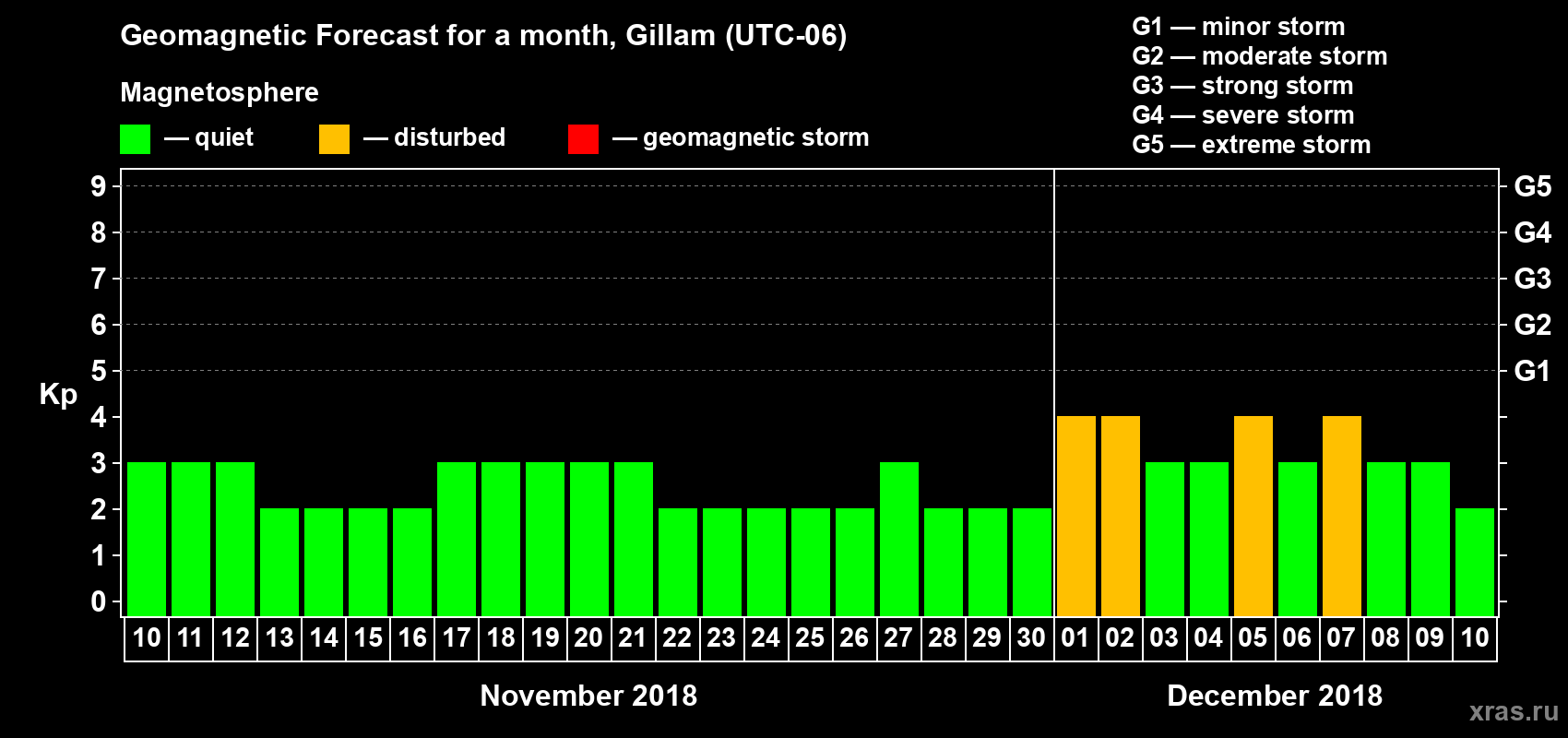 Geomagnetic Forecast for a month, Gillam (UTC-06)

Magnetosphere

— quiet — disturbed — geomagnetic storm

G1 — minor storm
G2 — moderate storm
G3 — strong storm
G4 — severe storm
G5 — extreme storm

Kp

9 8 7 6 5 4 3 2 1 0

G5 G4 G3 G2 G1

10 11 12 13 14 15 16 17 18 19 20 21 22 23 24 25 26 27 28 29 30 01 02 03 04 05 06 07 08 09 10

November 2018

December 2018

xras.ru